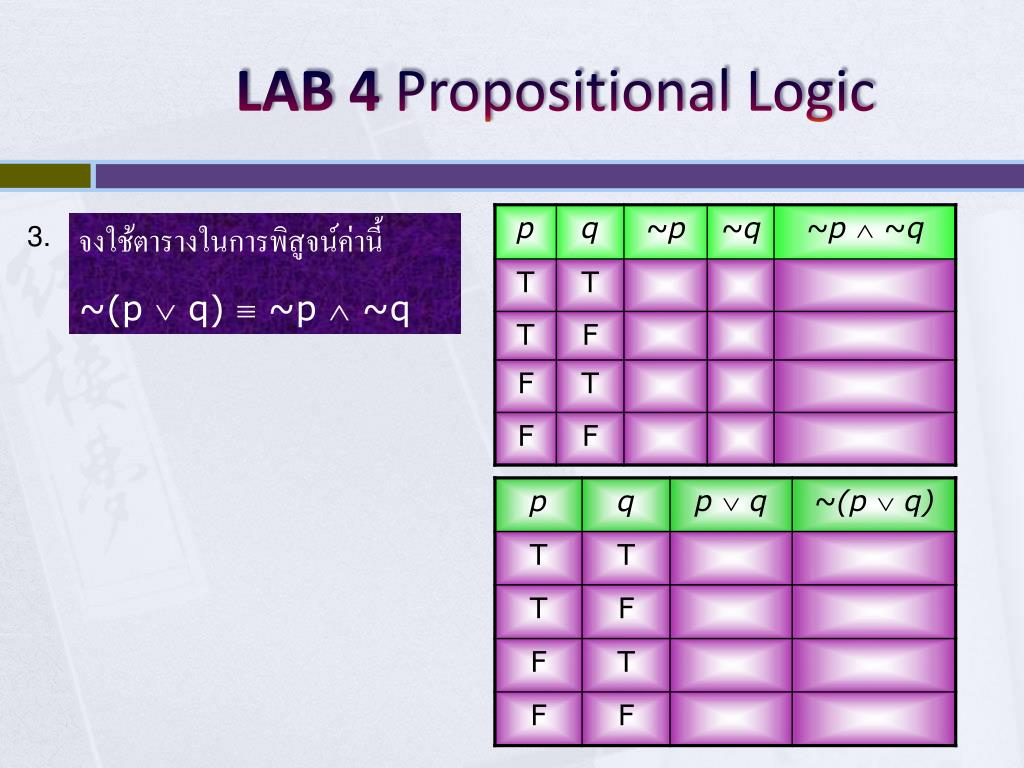 LAB 4 Propositional Logic

3. จงใช้ตารางในการพิสูจน์ค่านี้

$\sim(p \vee q) \equiv \sim p \wedge \sim q$

| $p$ | $q$ | $\sim p$ | $\sim q$ | $\sim p \wedge \sim q$ |
|---|---|---|---|---|
| T | T | | | |
| T | F | | | |
| F | T | | | |
| F | F | | | |

| $p$ | $q$ | $p \vee q$ | $\sim(p \vee q)$ |
|---|---|---|---|
| T | T | | |
| T | F | | |
| F | T | | |
| F | F | | |